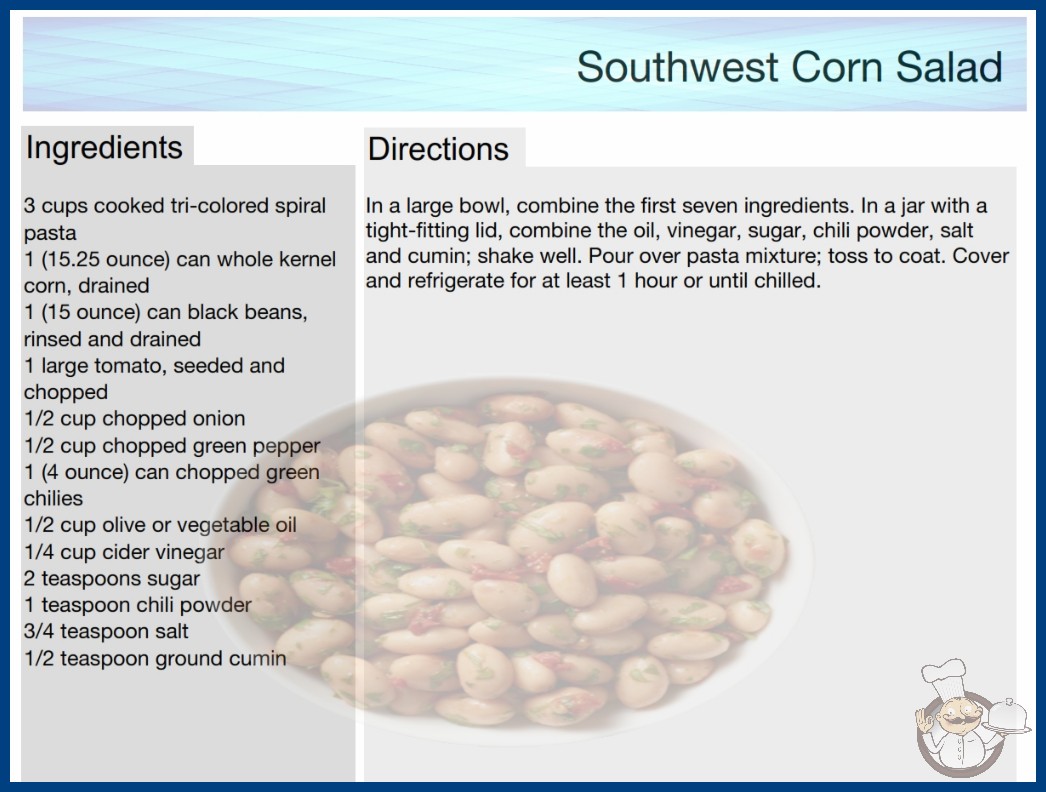 Southwest Corn Salad

Ingredients

3 cups cooked tri-colored spiral pasta
1 (15.25 ounce) can whole kernel corn, drained
1 (15 ounce) can black beans, rinsed and drained
1 large tomato, seeded and chopped
1/2 cup chopped onion
1/2 cup chopped green pepper
1 (4 ounce) can chopped green chilies
1/2 cup olive or vegetable oil
1/4 cup cider vinegar
2 teaspoons sugar
1 teaspoon chili powder
3/4 teaspoon salt
1/2 teaspoon ground cumin

Directions

In a large bowl, combine the first seven ingredients. In a jar with a tight-fitting lid, combine the oil, vinegar, sugar, chili powder, salt and cumin; shake well. Pour over pasta mixture; toss to coat. Cover and refrigerate for at least 1 hour or until chilled.